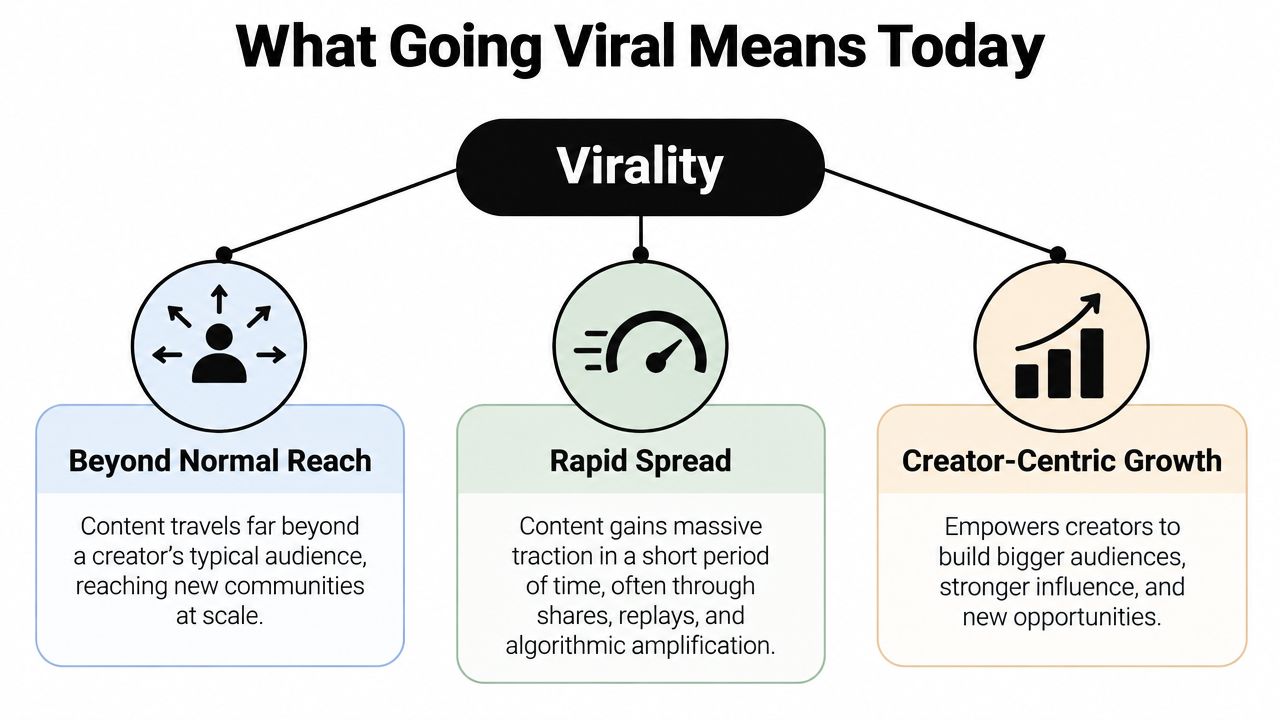 What Going Viral Means Today

Virality

Beyond Normal Reach

Content travels far beyond a creator's typical audience, reaching new communities at scale.

Rapid Spread

Content gains massive traction in a short period of time, often through shares, replays, and algorithmic amplification.

Creator-Centric Growth

Empowers creators to build bigger audiences, stronger influence, and new opportunities.